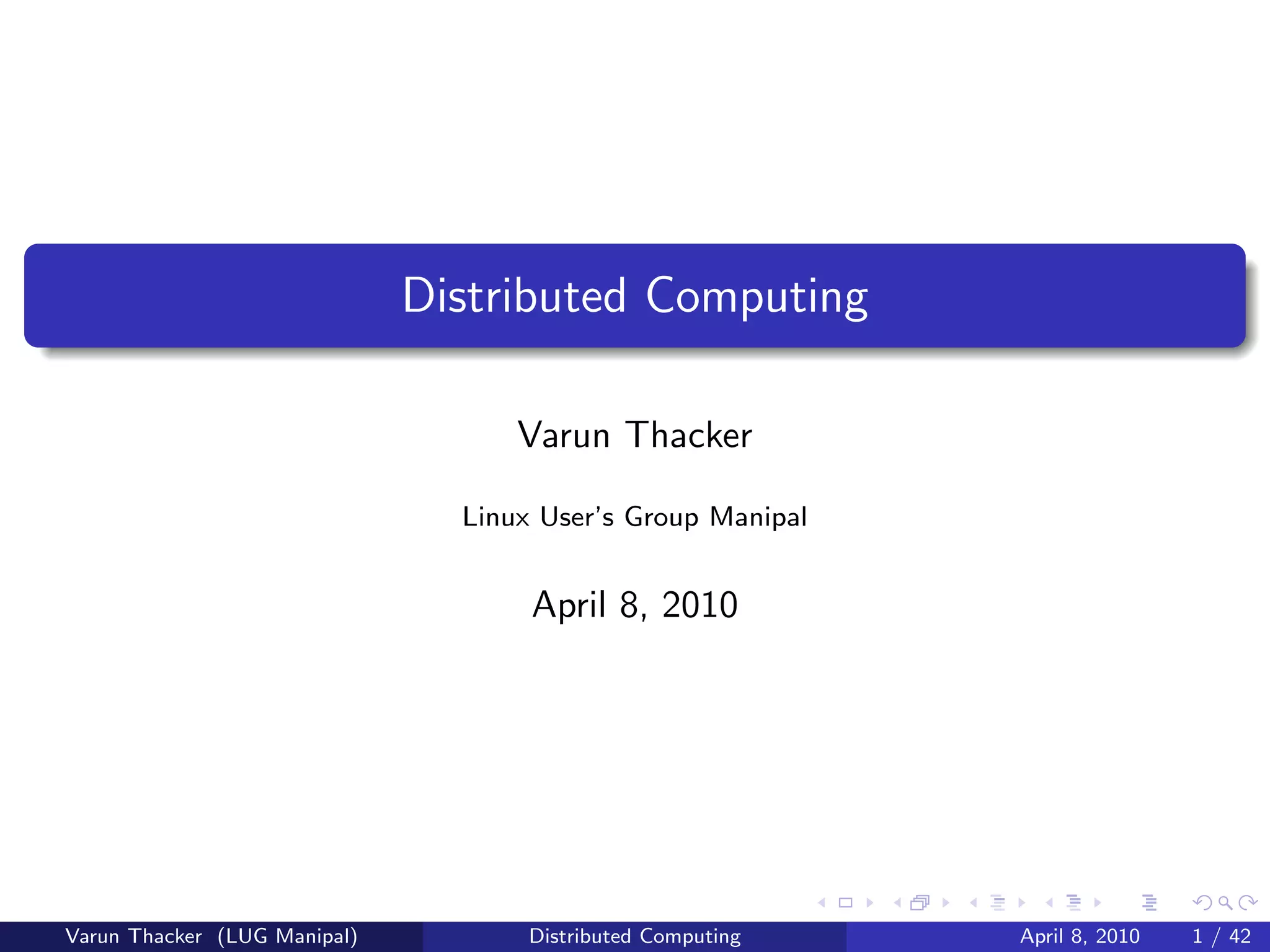 Distributed Computing

Varun Thacker

Linux User's Group Manipal

April 8, 2010

Varun Thacker (LUG Manipal) Distributed Computing April 8, 2010 1 / 42